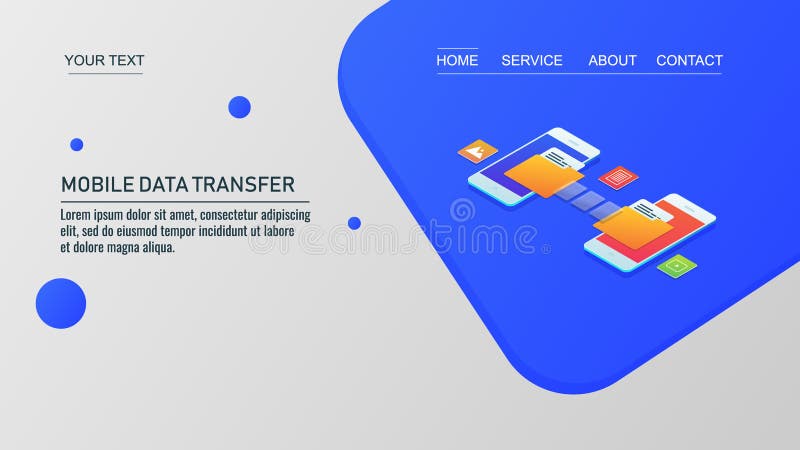 YOUR TEXT

HOME SERVICE ABOUT CONTACT

MOBILE DATA TRANSFER

Lorem ipsum dolor sit amet, consectetur adipiscing elit, sed do eiusmod tempor incididunt ut labore et dolore magna aliqua.

dreamstime